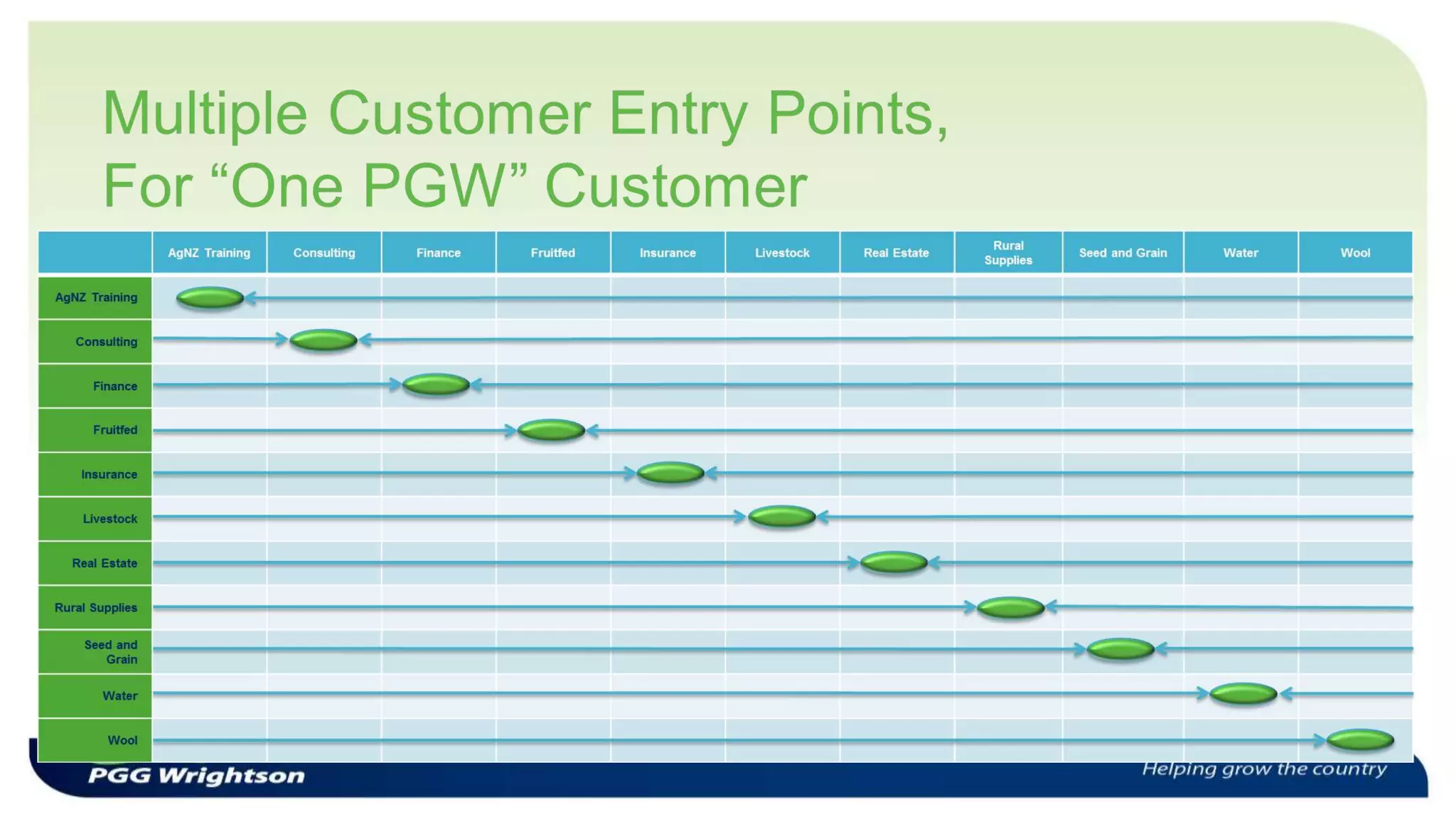 Multiple Customer Entry Points,
For “One PGW” Customer

| | AgNZ Training | Consulting | Finance | Fruitfed | Insurance | Livestock | Real Estate | Rural Supplies | Seed and Grain | Water | Wool |
|---|---|---|---|---|---|---|---|---|---|---|---|
| AgNZ Training | | | | | | | | | | | |
| Consulting | | | | | | | | | | | |
| Finance | | | | | | | | | | | |
| Fruitfed | | | | | | | | | | | |
| Insurance | | | | | | | | | | | |
| Livestock | | | | | | | | | | | |
| Real Estate | | | | | | | | | | | |
| Rural Supplies | | | | | | | | | | | |
| Seed and Grain | | | | | | | | | | | |
| Water | | | | | | | | | | | |
| Wool | | | | | | | | | | | |

PGG Wrightson
Helping grow the country